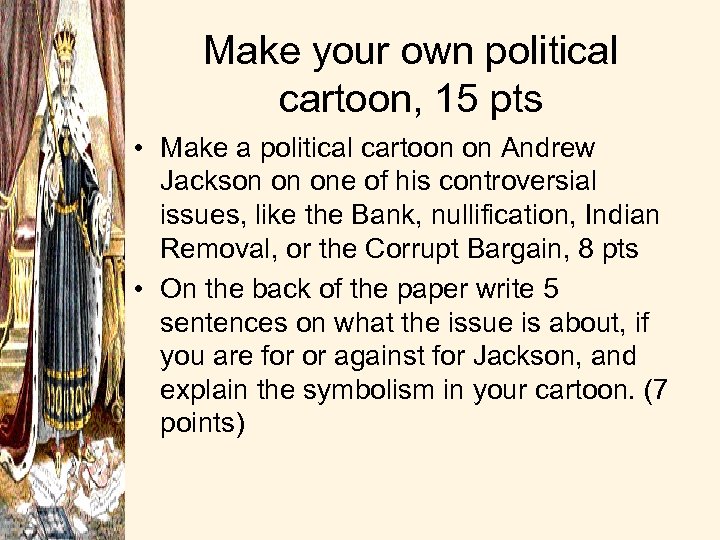 Make your own political cartoon, 15 pts

• Make a political cartoon on Andrew Jackson on one of his controversial issues, like the Bank, nullification, Indian Removal, or the Corrupt Bargain, 8 pts

• On the back of the paper write 5 sentences on what the issue is about, if you are for or against for Jackson, and explain the symbolism in your cartoon. (7 points)